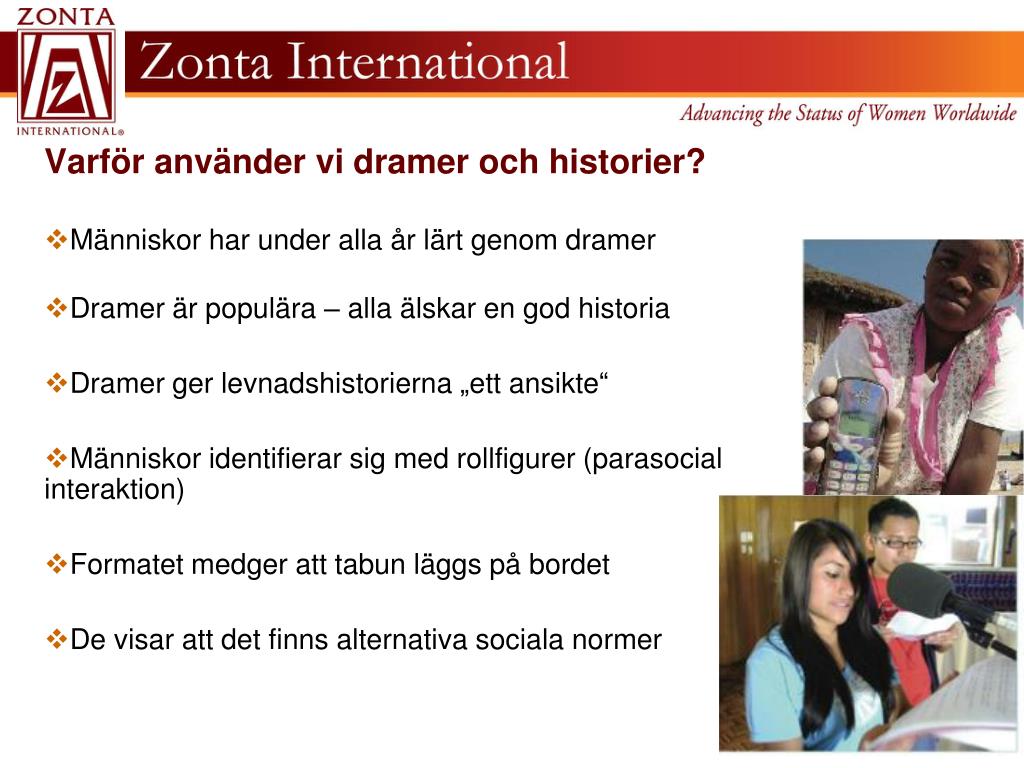 ZONTA
Z
INTERNATIONAL®
Zonta International
Advancing the Status of Women Worldwide

Varför använder vi dramer och historier?

❖Människor har under alla år lärt genom dramer

❖Dramer är populära – alla älskar en god historia

❖Dramer ger levnadshistorierna „ett ansikte“

❖Människor identifierar sig med rollfigurer (parasocial interaktion)

❖Formatet medger att tabun läggs på bordet

❖De visar att det finns alternativa sociala normer